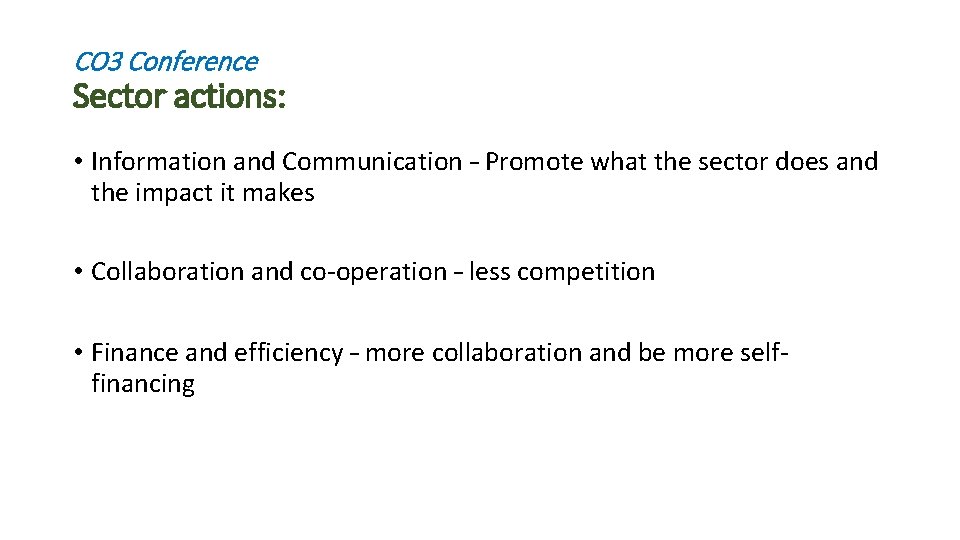 CO3 Conference
Sector actions:

• Information and Communication – Promote what the sector does and the impact it makes

• Collaboration and co-operation – less competition

• Finance and efficiency – more collaboration and be more self-financing